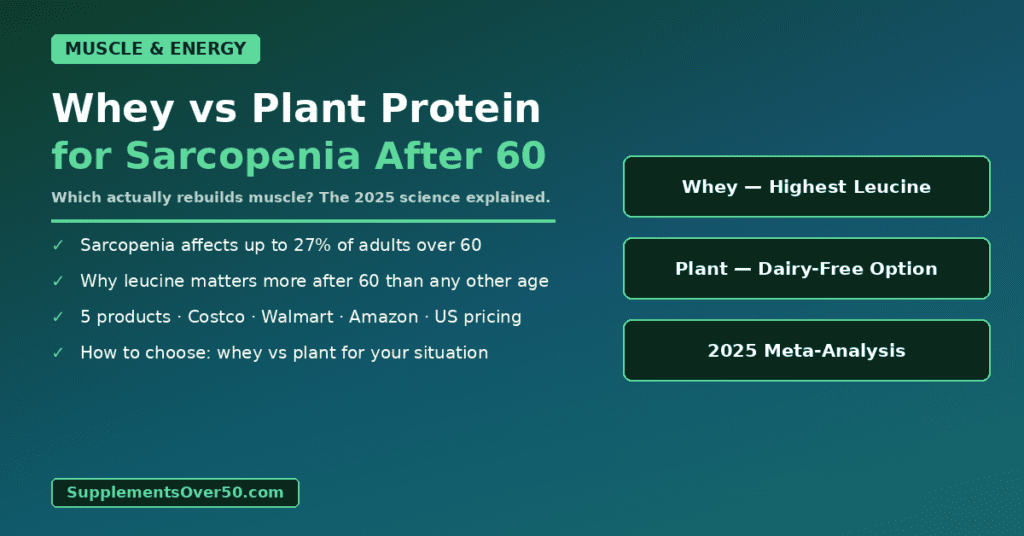 MUSCLE & ENERGY

Whey vs Plant Protein for Sarcopenia After 60

Which actually rebuilds muscle? The 2025 science explained.

✓ Sarcopenia affects up to 27% of adults over 60
✓ Why leucine matters more after 60 than any other age
✓ 5 products · Costco · Walmart · Amazon · US pricing
✓ How to choose: whey vs plant for your situation

Whey — Highest Leucine

Plant — Dairy-Free Option

2025 Meta-Analysis

SupplementsOver50.com